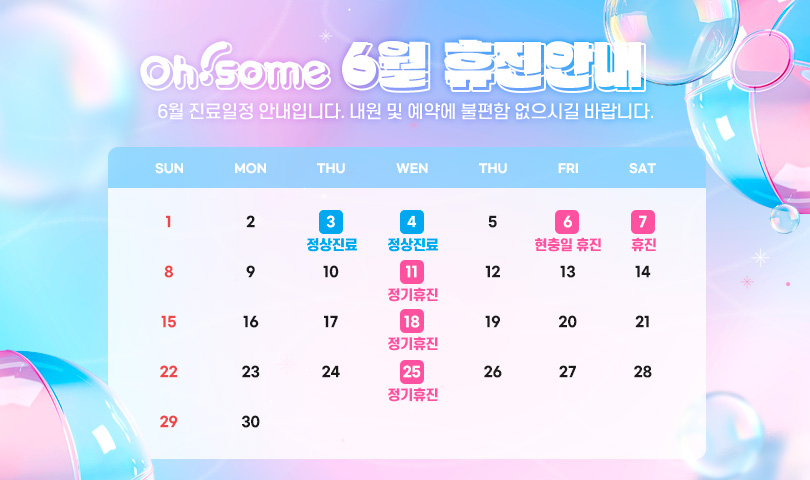 Oh!some 6월 휴진안내

6월 진료일정 안내입니다. 내원 및 예약에 불편함 없으시길 바랍니다.

| SUN | MON | THU | WEN | THU | FRI | SAT |
|---|---|---|---|---|---|---|
| 1 | 2 | 3 정상진료 | 4 정상진료 | 5 | 6 현충일 휴진 | 7 휴진 |
| 8 | 9 | 10 | 11 정기휴진 | 12 | 13 | 14 |
| 15 | 16 | 17 | 18 정기휴진 | 19 | 20 | 21 |
| 22 | 23 | 24 | 25 정기휴진 | 26 | 27 | 28 |
| 29 | 30 | | | | | |